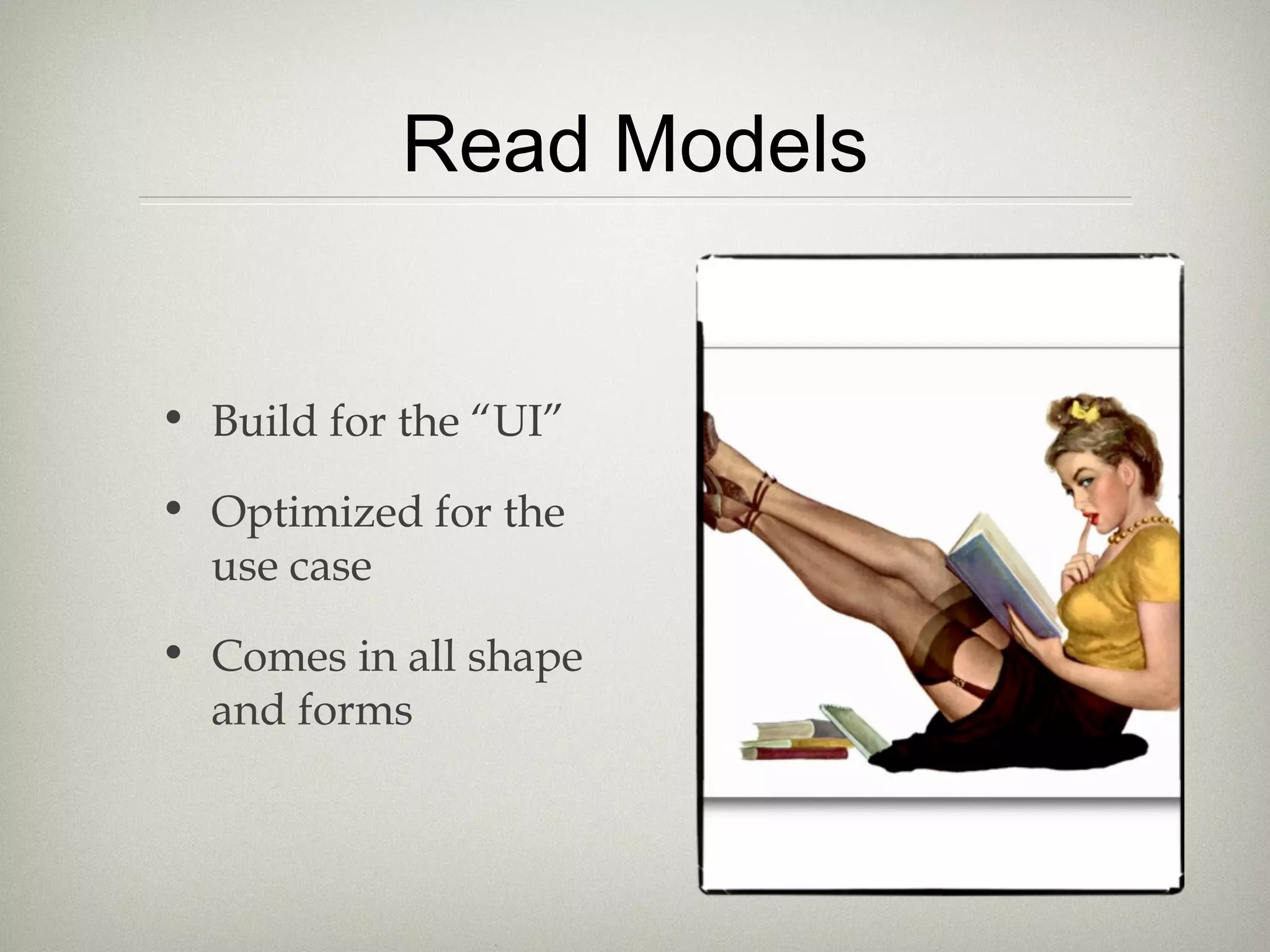 Read Models

• Build for the “UI”

• Optimized for the use case

• Comes in all shape and forms